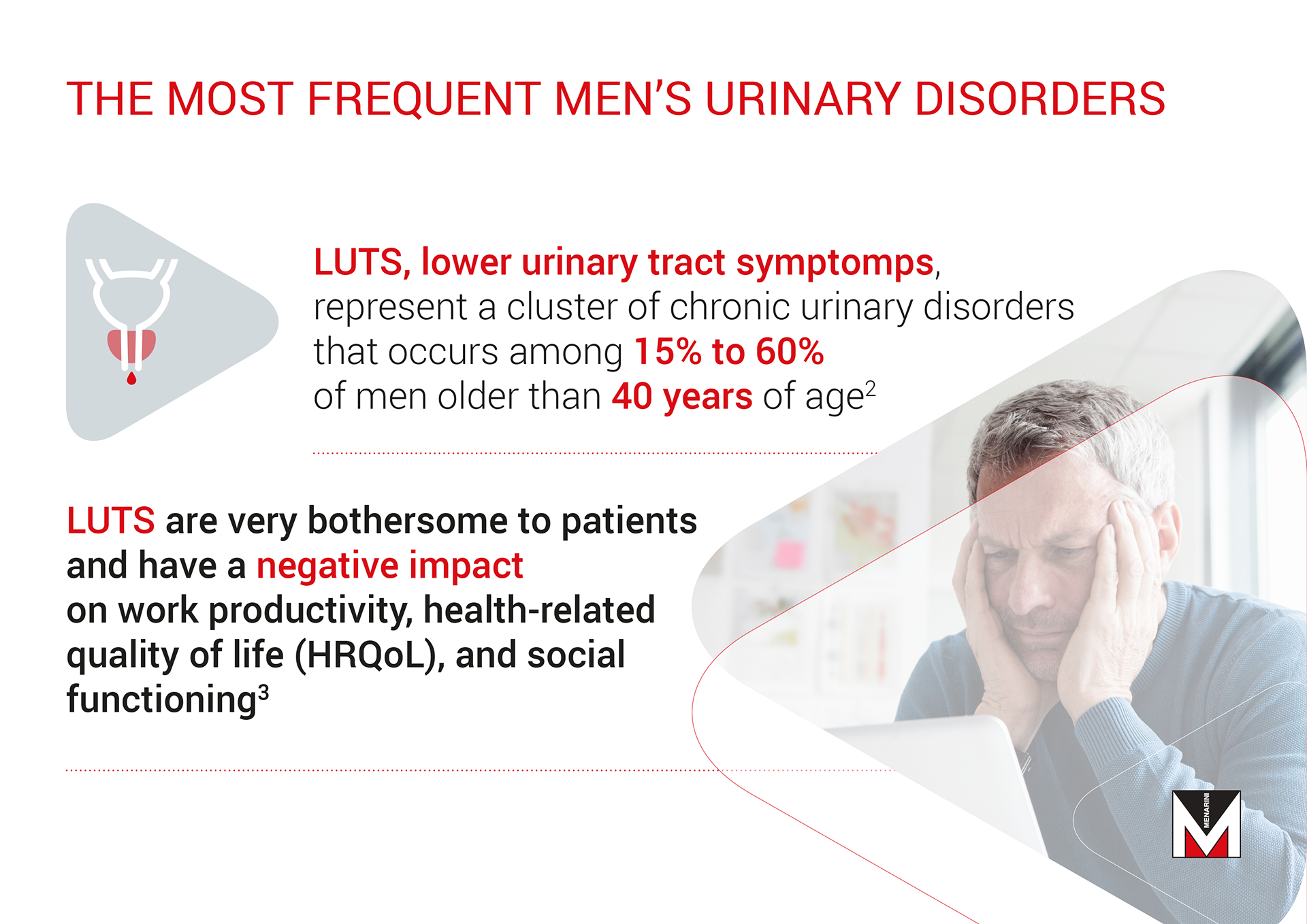 THE MOST FREQUENT MEN'S URINARY DISORDERS

LUTS, lower urinary tract symptomps, represent a cluster of chronic urinary disorders that occurs among 15% to 60% of men older than 40 years of age$^2$

LUTS are very bothersome to patients and have a negative impact on work productivity, health-related quality of life (HRQoL), and social functioning$^3$

MENARINI